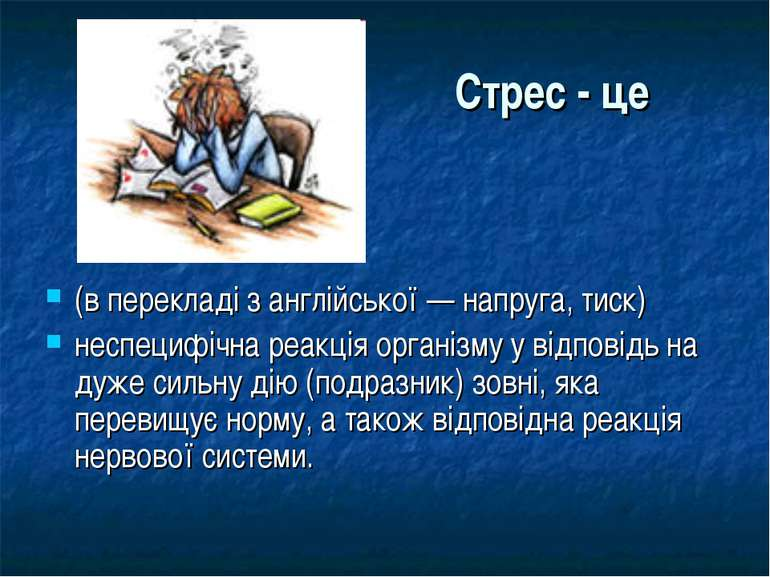 Стрес - це

(в перекладі з англійської — напруга, тиск)

неспецифічна реакція організму у відповідь на дуже сильну дію (подразник) зовні, яка перевищує норму, а також відповідна реакція нервової системи.